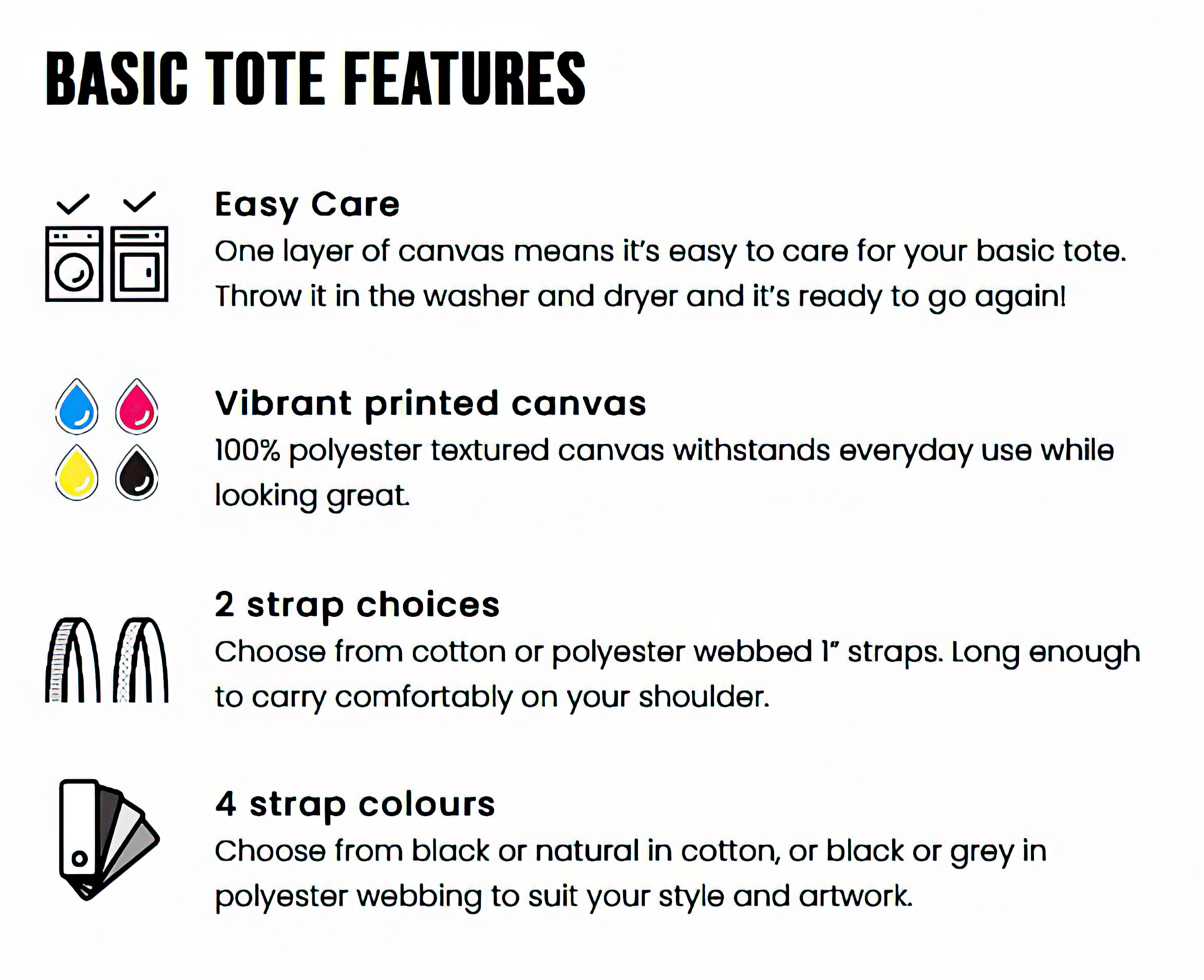 BASIC TOTE FEATURES

Easy Care
One layer of canvas means it's easy to care for your basic tote. Throw it in the washer and dryer and it's ready to go again!

Vibrant printed canvas
100% polyester textured canvas withstands everyday use while looking great.

2 strap choices
Choose from cotton or polyester webbed 1" straps. Long enough to carry comfortably on your shoulder.

4 strap colours
Choose from black or natural in cotton, or black or grey in polyester webbing to suit your style and artwork.